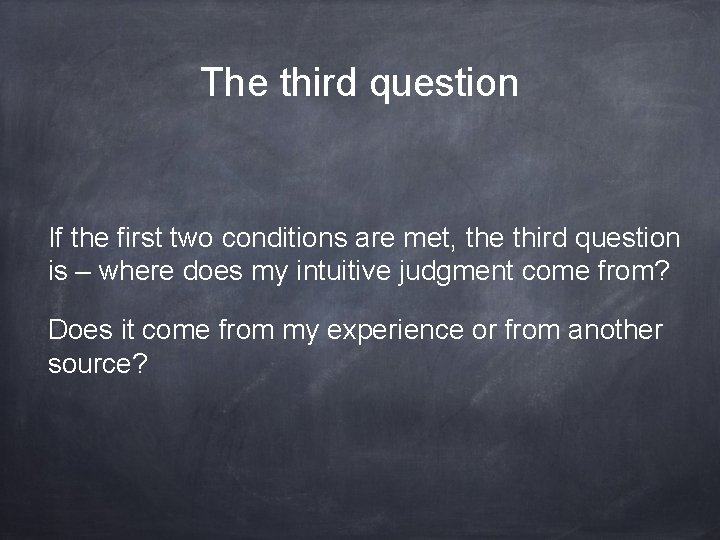 The third question

If the first two conditions are met, the third question is – where does my intuitive judgment come from?

Does it come from my experience or from another source?